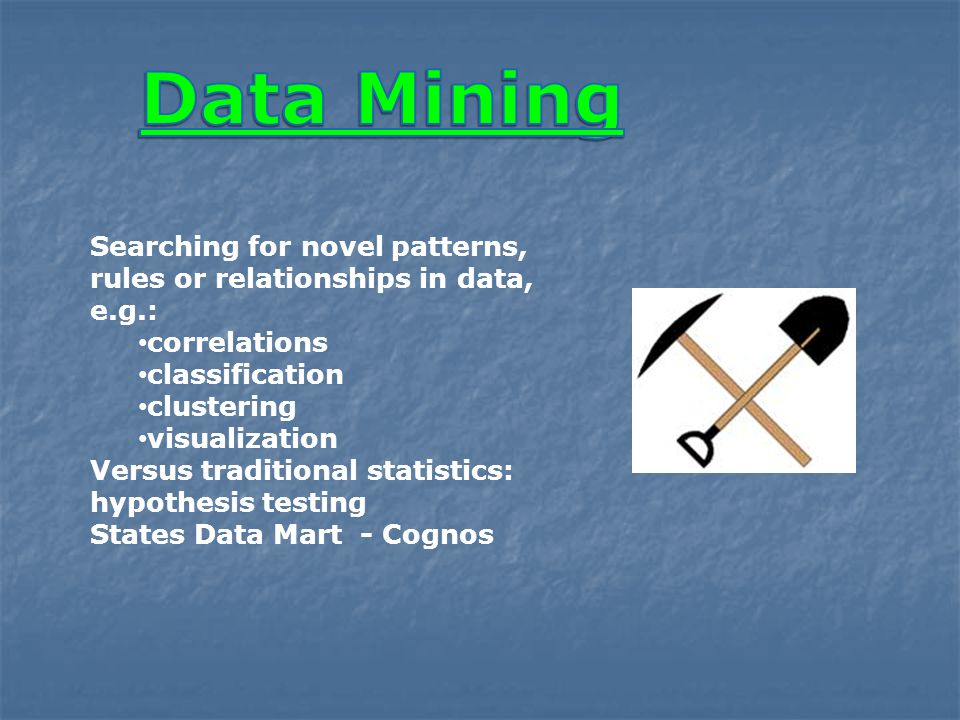 Data Mining

Searching for novel patterns, rules or relationships in data, e.g.:
•correlations
•classification
•clustering
•visualization
Versus traditional statistics: hypothesis testing
States Data Mart - Cognos